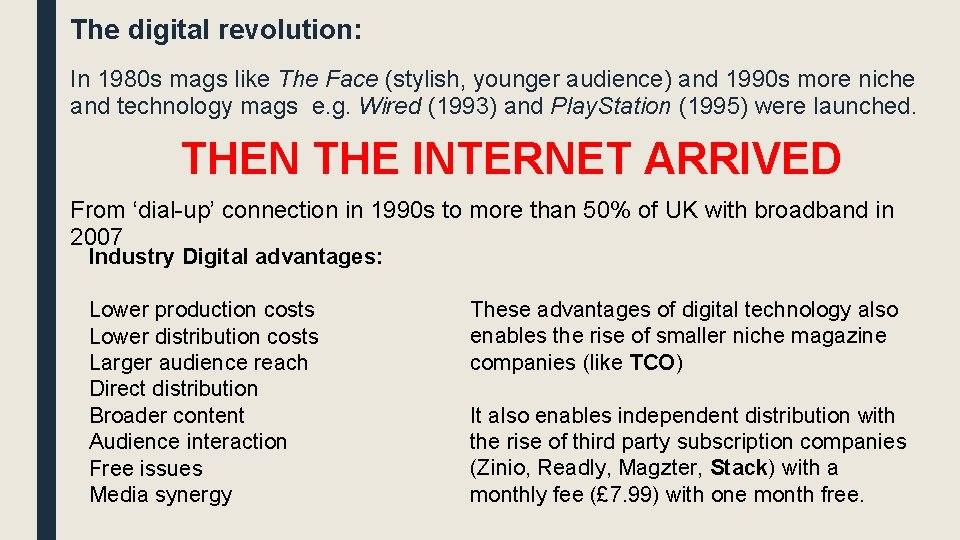 The digital revolution:

In 1980s mags like The Face (stylish, younger audience) and 1990s more niche and technology mags e.g. Wired (1993) and PlayStation (1995) were launched.

THEN THE INTERNET ARRIVED

From ‘dial-up’ connection in 1990s to more than 50% of UK with broadband in 2007

Industry Digital advantages:

Lower production costs
Lower distribution costs
Larger audience reach
Direct distribution
Broader content
Audience interaction
Free issues
Media synergy

These advantages of digital technology also enables the rise of smaller niche magazine companies (like TCO)

It also enables independent distribution with the rise of third party subscription companies (Zinio, Readly, Magzter, Stack) with a monthly fee (£7.99) with one month free.